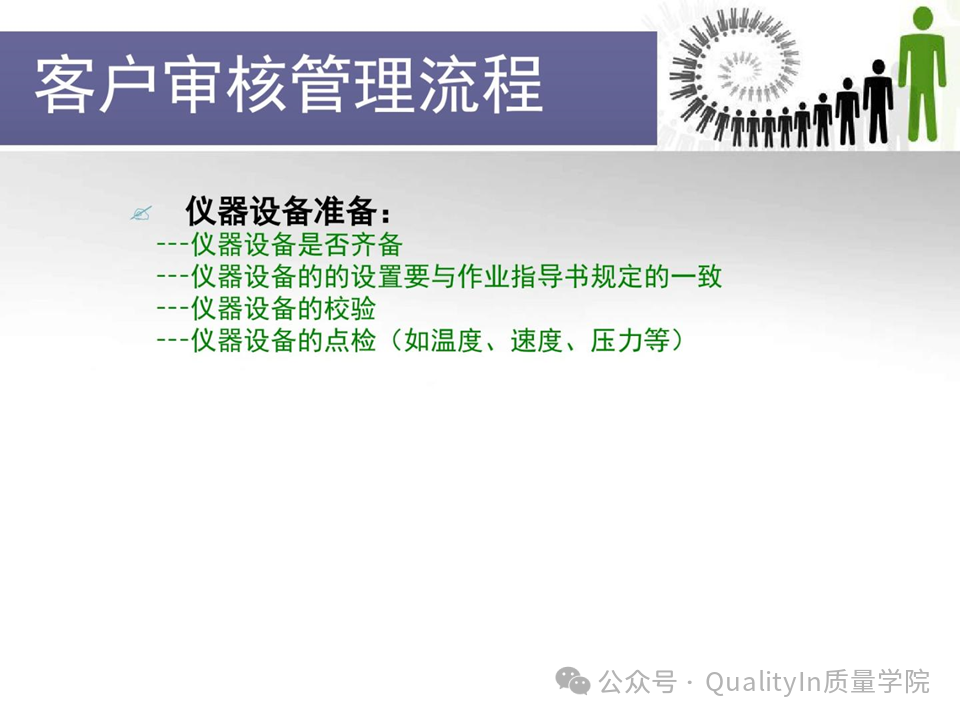 客户审核管理流程

仪器设备准备：
---仪器设备是否齐备
---仪器设备的的设置要与作业指导书规定的一致
---仪器设备的校验
---仪器设备的点检（如温度、速度、压力等）

公众号 · QualityIn质量学院